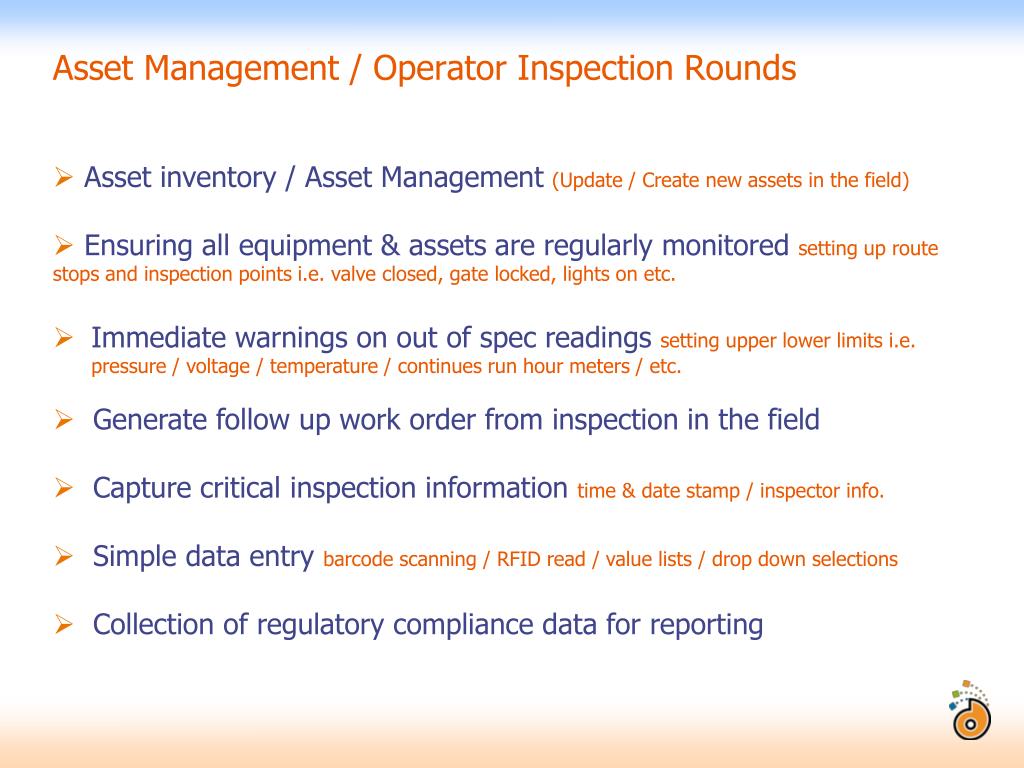 Asset Management / Operator Inspection Rounds

➢ Asset inventory / Asset Management (Update / Create new assets in the field)

➢ Ensuring all equipment & assets are regularly monitored setting up route stops and inspection points i.e. valve closed, gate locked, lights on etc.

➢ Immediate warnings on out of spec readings setting upper lower limits i.e. pressure / voltage / temperature / continues run hour meters / etc.

➢ Generate follow up work order from inspection in the field

➢ Capture critical inspection information time & date stamp / inspector info.

➢ Simple data entry barcode scanning / RFID read / value lists / drop down selections

➢ Collection of regulatory compliance data for reporting